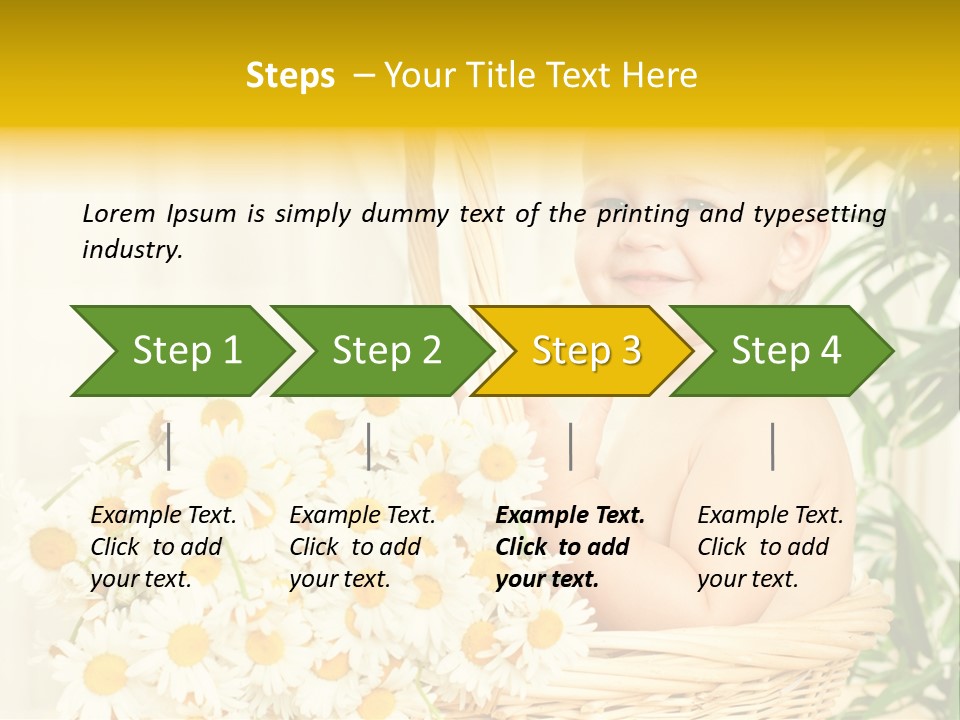 Steps – Your Title Text Here

Lorem Ipsum is simply dummy text of the printing and typesetting industry.

Step 1

Step 2

Step 3

Step 4

Example Text. Click to add your text.

Example Text. Click to add your text.

Example Text. Click to add your text.

Example Text. Click to add your text.